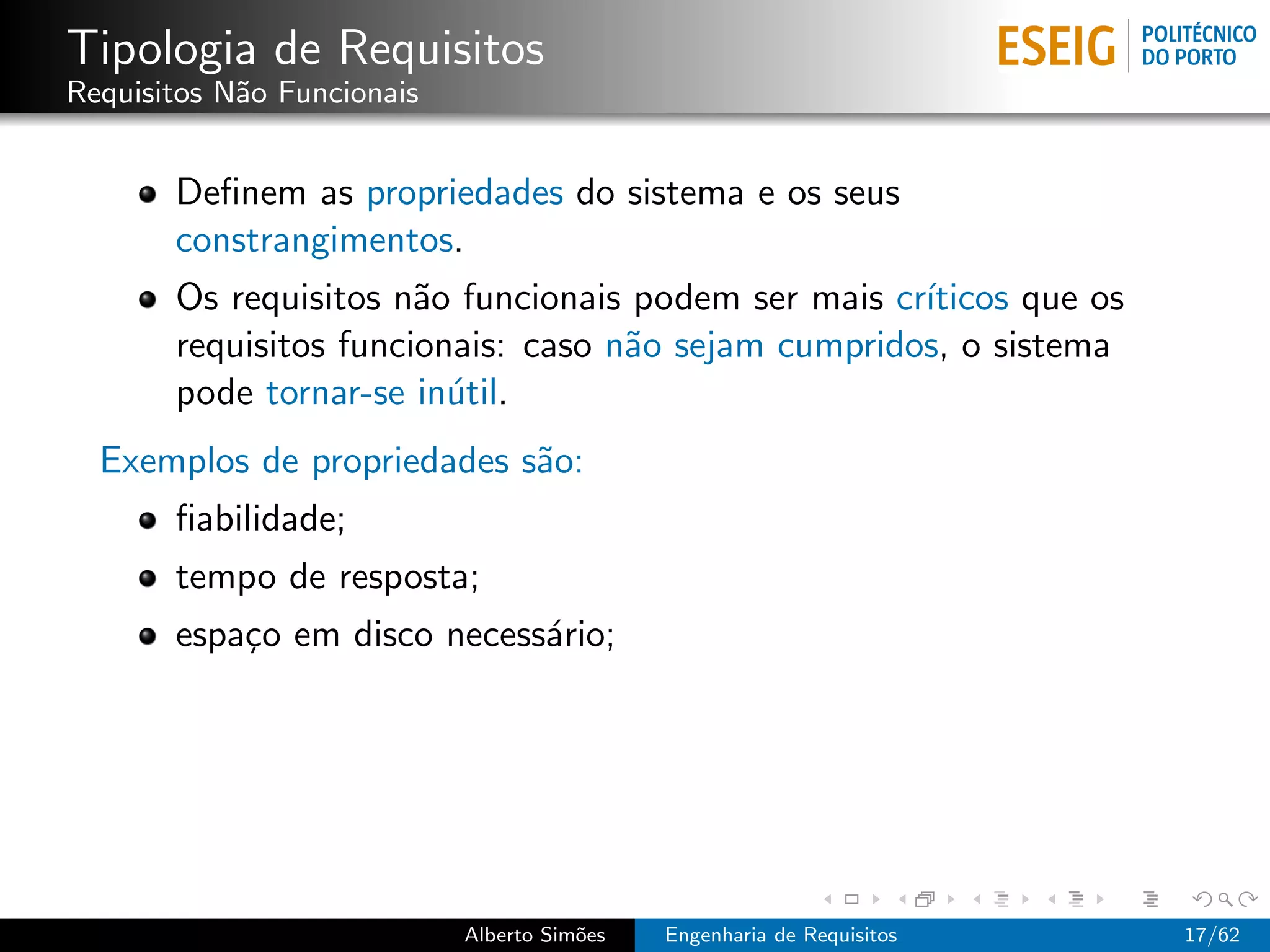 Tipologia de Requisitos
Requisitos Não Funcionais

ESEIG POLITÉCNICO DO PORTO

- Definem as propriedades do sistema e os seus constrangimentos.
- Os requisitos não funcionais podem ser mais críticos que os requisitos funcionais: caso não sejam cumpridos, o sistema pode tornar-se inútil.

Exemplos de propriedades são:

- fiabilidade;
- tempo de resposta;
- espaço em disco necessário;

Alberto Simões Engenharia de Requisitos 17/62